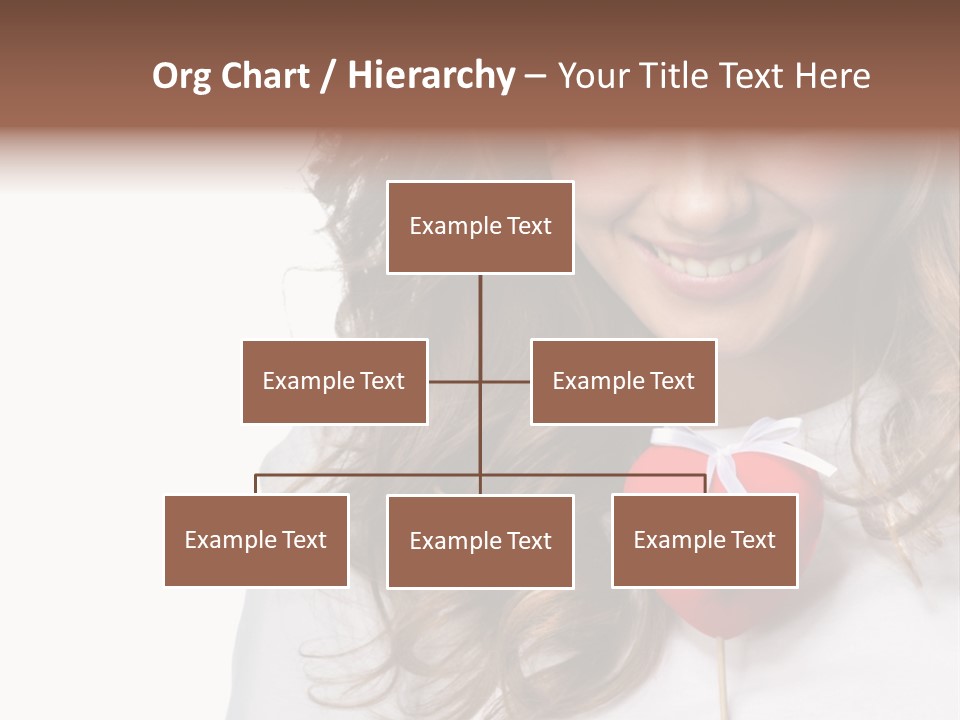 Org Chart / Hierarchy – Your Title Text Here

Example Text

Example Text

Example Text

Example Text

Example Text

Example Text